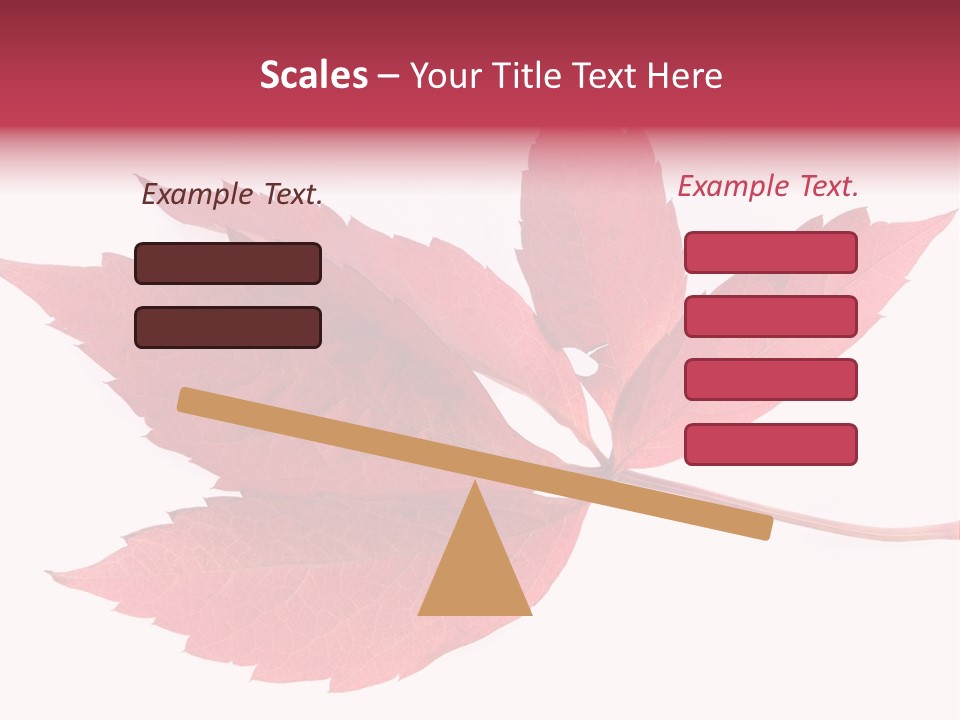 Scales – Your Title Text Here

Example Text.

Example Text.